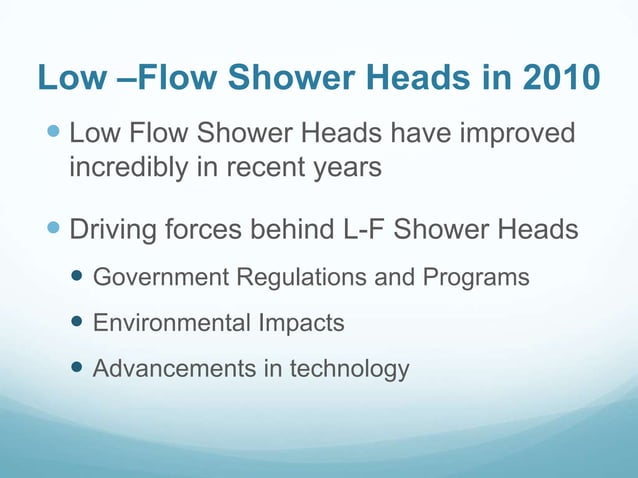 Low –Flow Shower Heads in 2010

- Low Flow Shower Heads have improved incredibly in recent years

- Driving forces behind L-F Shower Heads
  - Government Regulations and Programs
  - Environmental Impacts
  - Advancements in technology